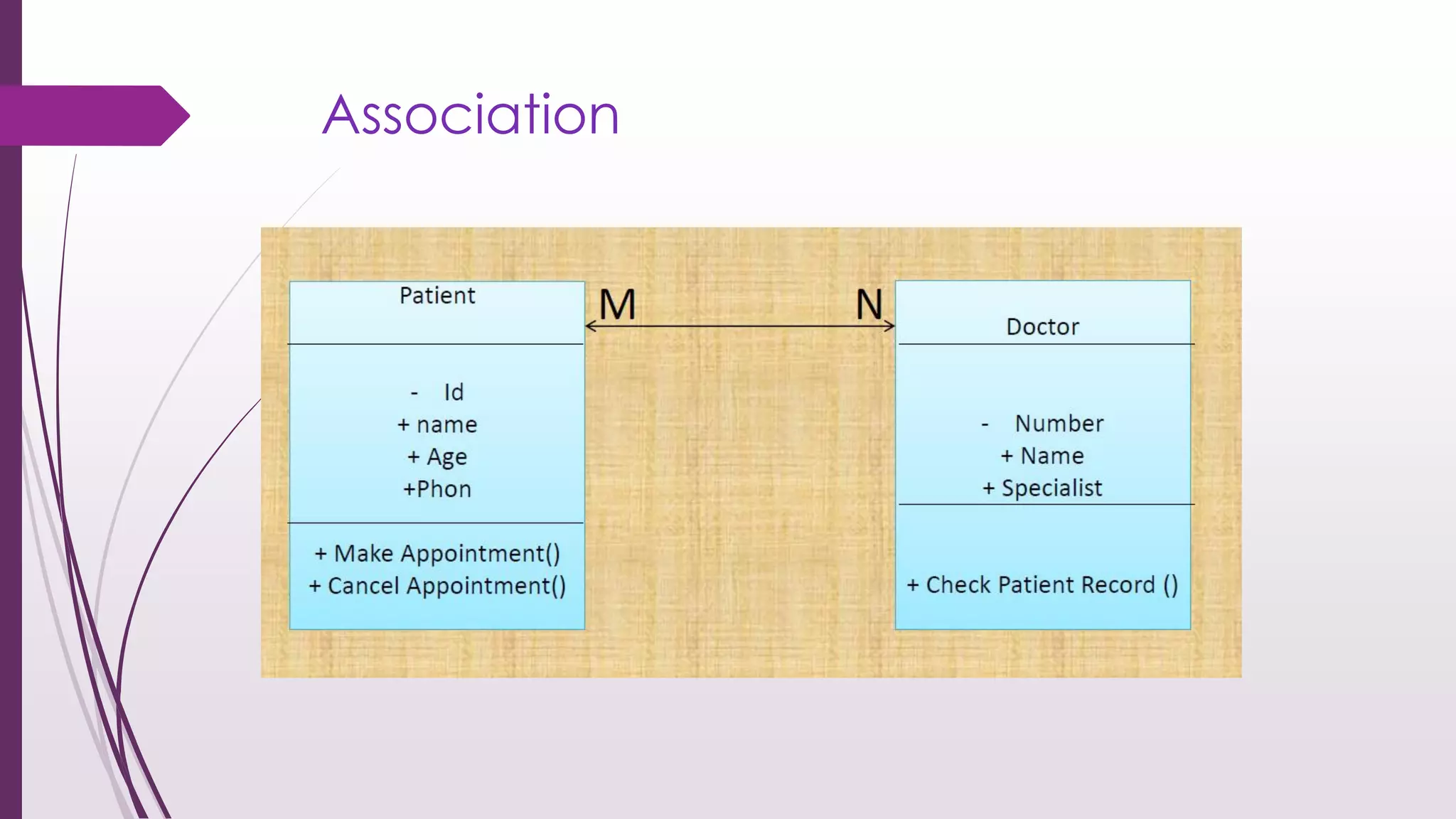 Association

Patient

- Id
+ name
+ Age
+Phon

+ Make Appointment()
+ Cancel Appointment()

M

N

Doctor

- Number
+ Name
+ Specialist

+ Check Patient Record ()